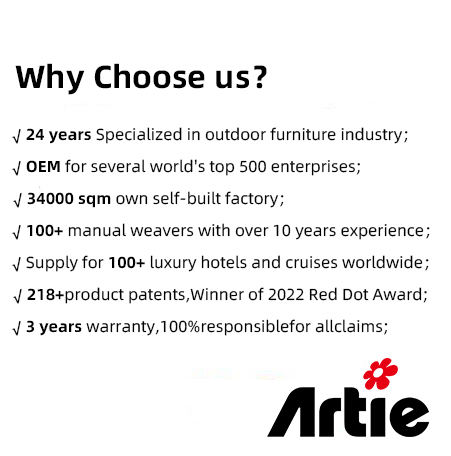 Why Choose us?

√ 24 years Specialized in outdoor furniture industry;

√ OEM for several world's top 500 enterprises;

√ 34000 sqm own self-built factory;

√ 100+ manual weavers with over 10 years experience;

√ Supply for 100+ luxury hotels and cruises worldwide;

√ 218+product patents,Winner of 2022 Red Dot Award;

√ 3 years warranty,100%responsiblefor allclaims;

Artie